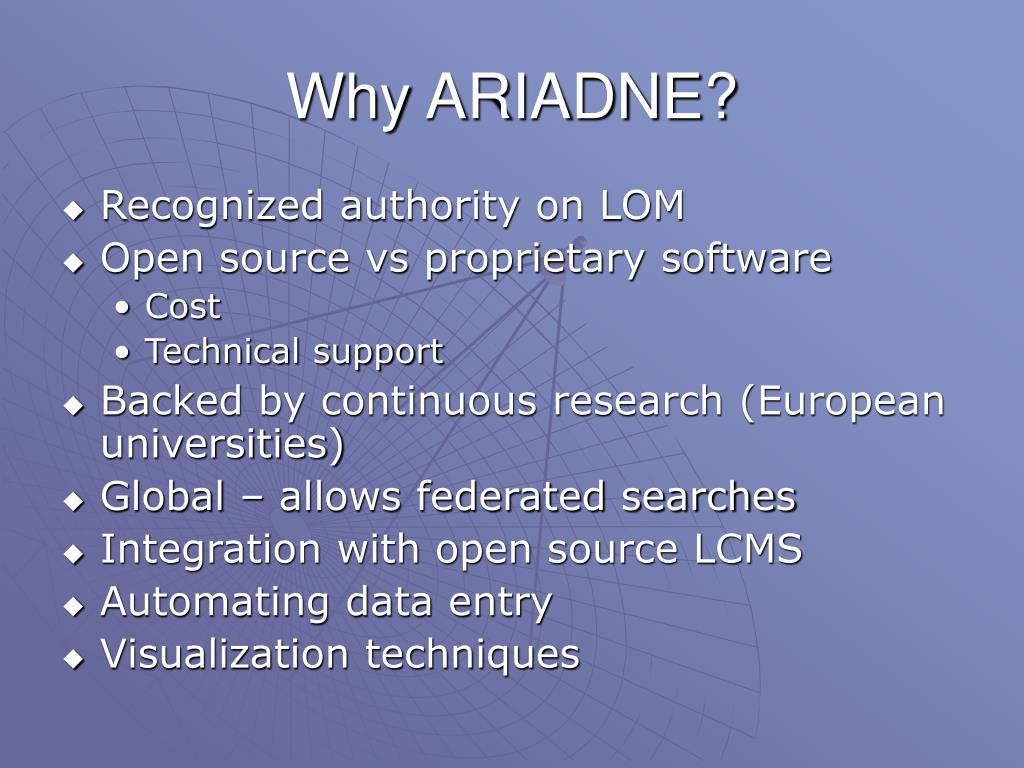 Why ARIADNE?

◆ Recognized authority on LOM
◆ Open source vs proprietary software
• Cost
• Technical support
◆ Backed by continuous research (European universities)
◆ Global – allows federated searches
◆ Integration with open source LCMS
◆ Automating data entry
◆ Visualization techniques